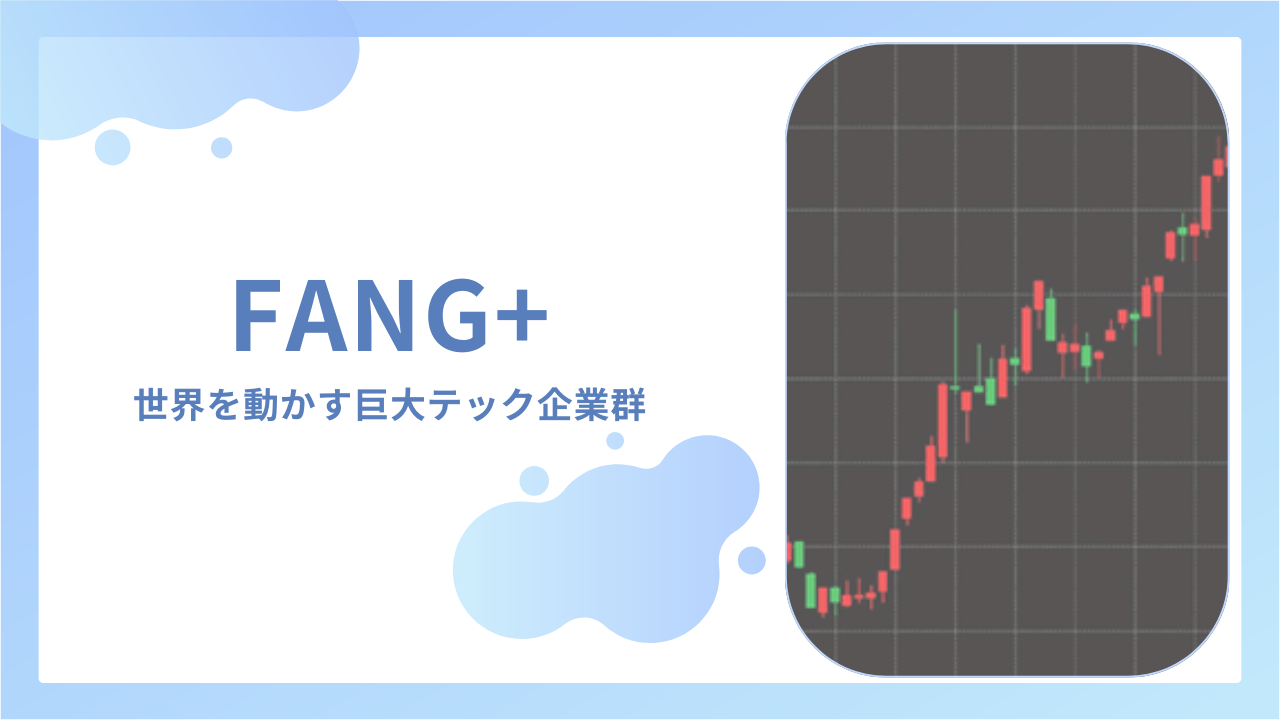 FANG+

世界を動かす巨大テック企業群